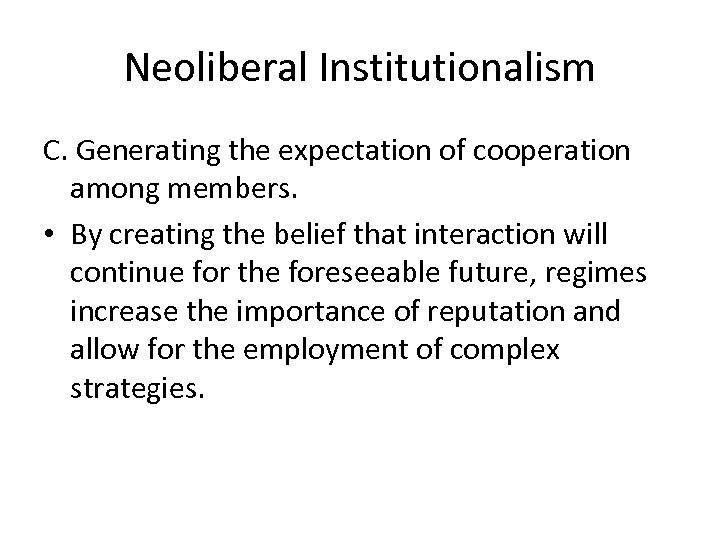 Neoliberal Institutionalism

C. Generating the expectation of cooperation among members.

• By creating the belief that interaction will continue for the foreseeable future, regimes increase the importance of reputation and allow for the employment of complex strategies.